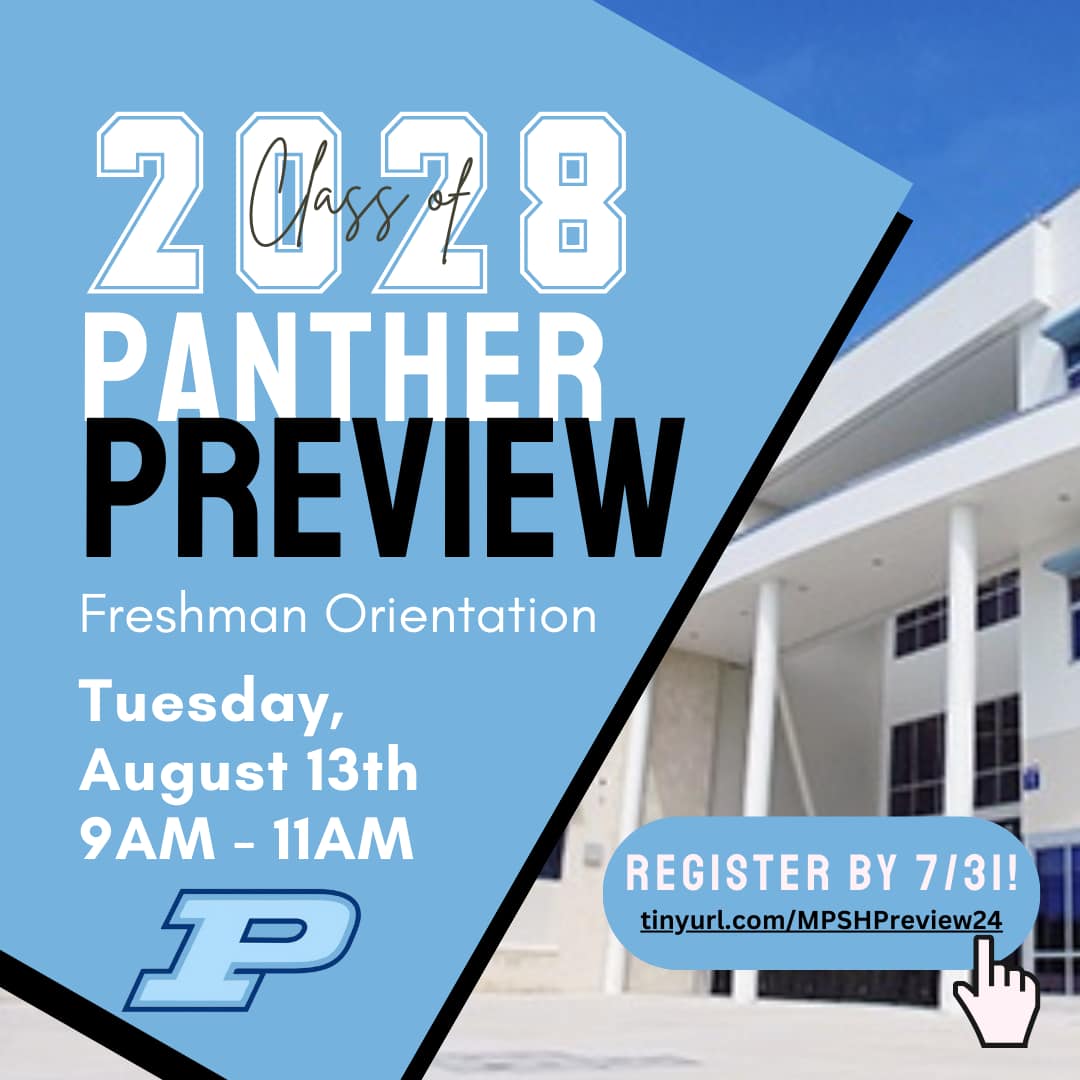 Class of
2028
PANTHER
PREVIEW

Freshman Orientation

Tuesday,
August 13th
9AM - 11AM

P

REGISTER BY 7/31!
tinyurl.com/MPSHPreview24